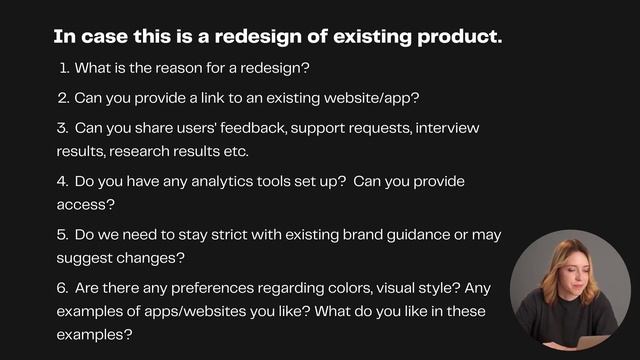 In case this is a redesign of existing product.

1. What is the reason for a redesign?

2. Can you provide a link to an existing website/app?

3. Can you share users' feedback, support requests, interview results, research results etc.

4. Do you have any analytics tools set up? Can you provide access?

5. Do we need to stay strict with existing brand guidance or may suggest changes?

6. Are there any preferences regarding colors, visual style? Any examples of apps/websites you like? What do you like in these examples?